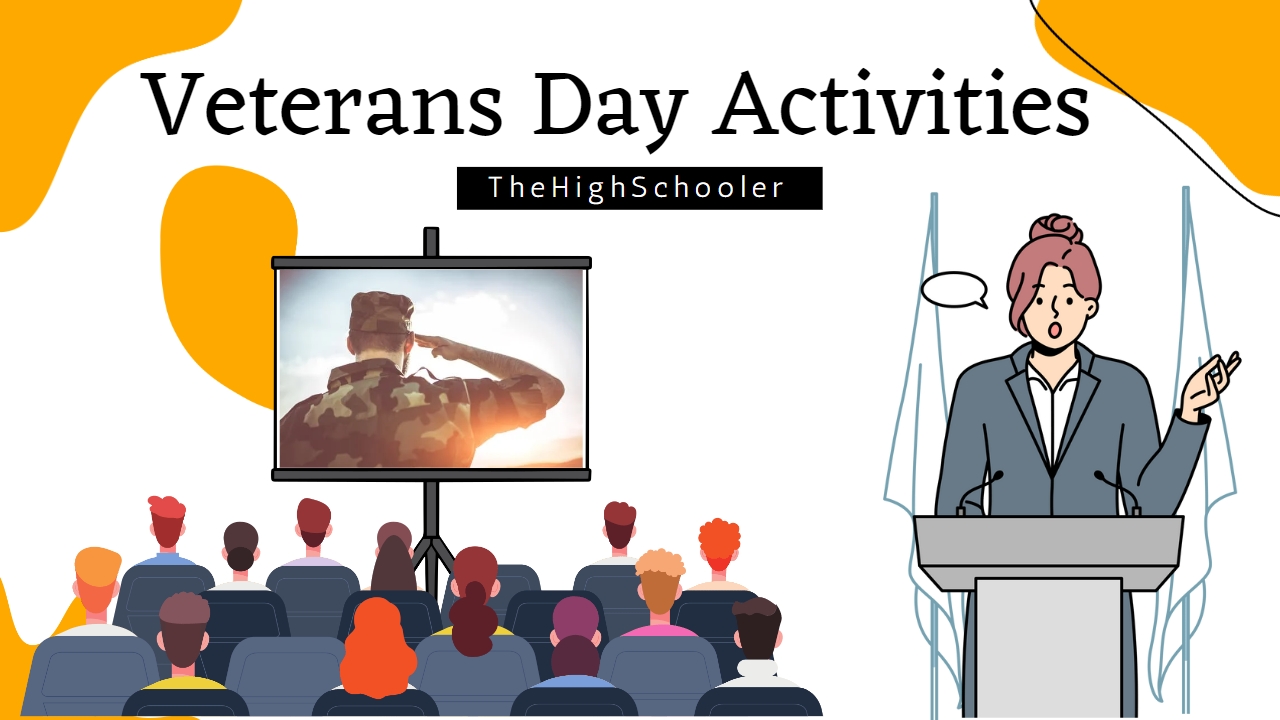 Veterans Day Activities

TheHighSchooler